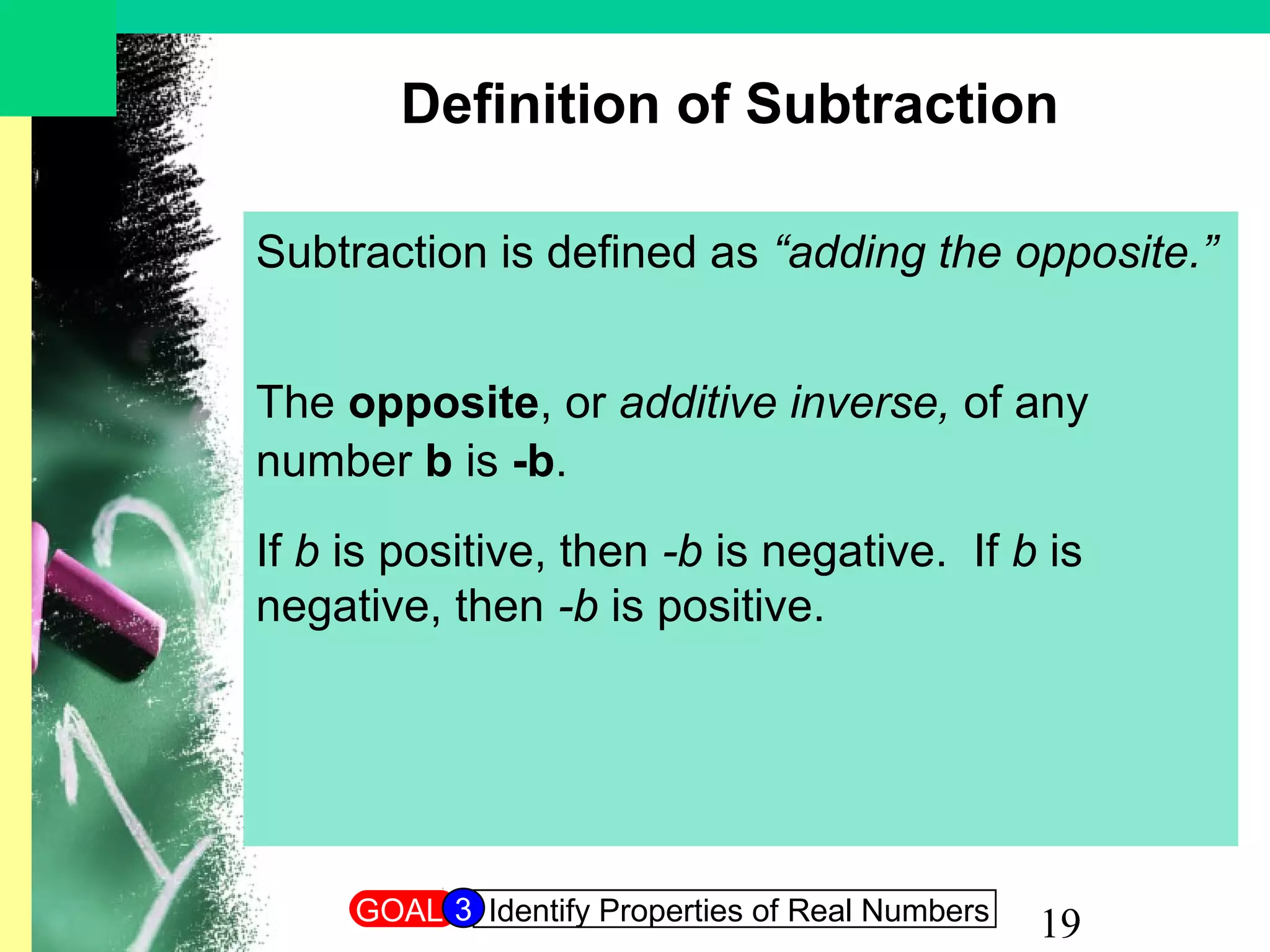 Definition of Subtraction

Subtraction is defined as “adding the opposite.”

The opposite, or additive inverse, of any number b is -b.

If b is positive, then -b is negative. If b is negative, then -b is positive.

GOAL 3 Identify Properties of Real Numbers

19